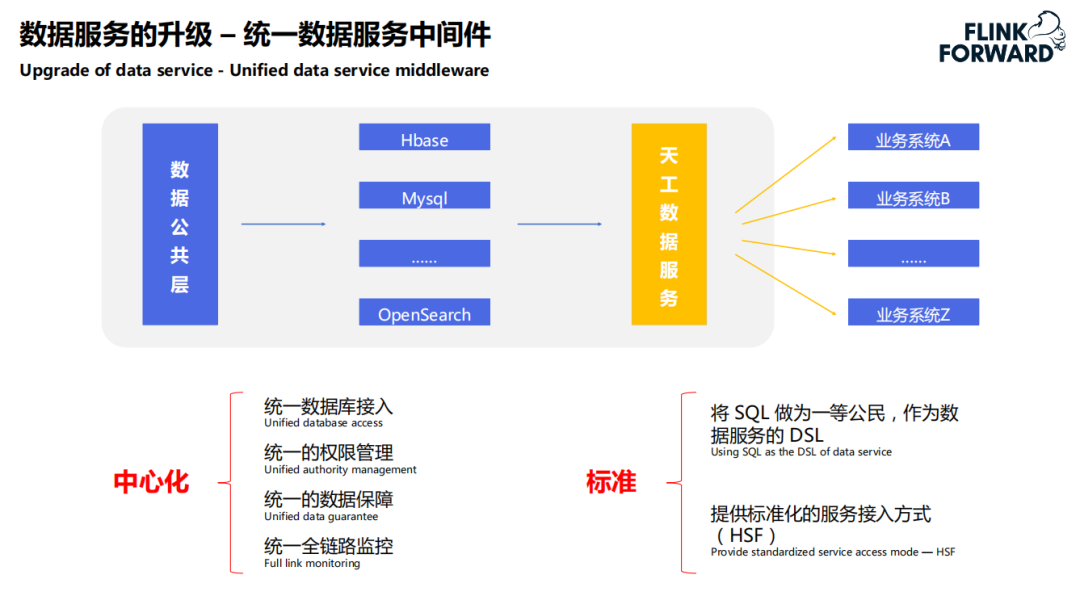 数据服务的升级 – 统一数据服务中间件
Upgrade of data service - Unified data service middleware

FLINK FORWARD

数据公共层

Hbase
Mysql
......
OpenSearch

天工数据服务

业务系统A
业务系统B
......
业务系统Z

中心化

统一数据库接入
Unified database access

统一的权限管理
Unified authority management

统一的数据保障
Unified data guarantee

统一全链路监控
Full link monitoring

标准

将 SQL 做为一等公民，作为数据服务的 DSL
Using SQL as the DSL of data service

提供标准化的服务接入方式（HSF）
Provide standardized service access mode — HSF